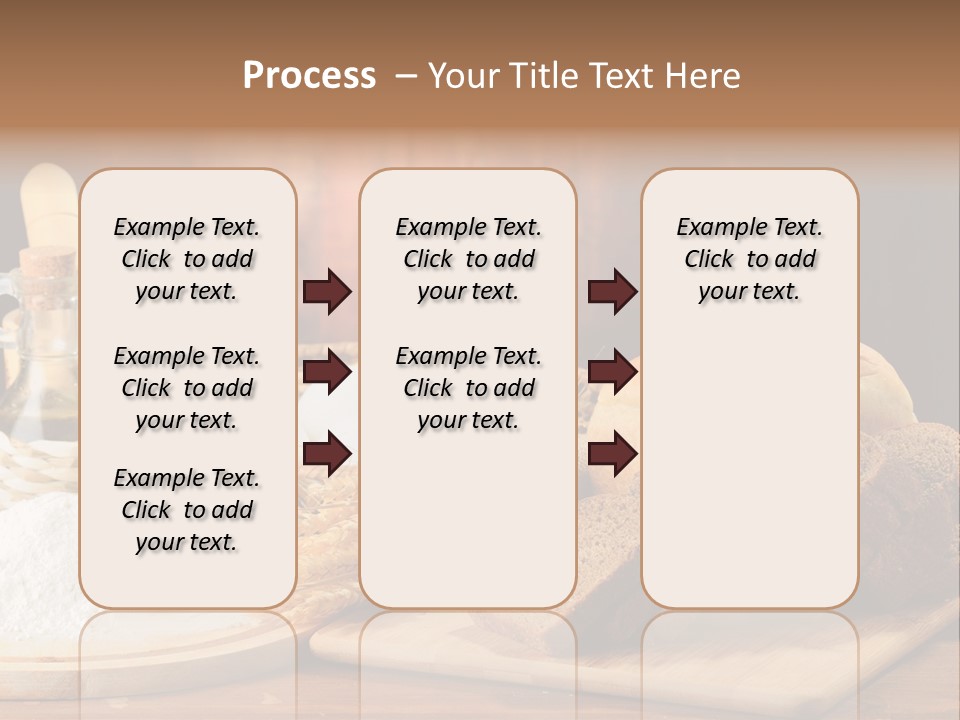 Process – Your Title Text Here

Example Text. Click to add your text.

Example Text. Click to add your text.

Example Text. Click to add your text.

Example Text. Click to add your text.

Example Text. Click to add your text.

Example Text. Click to add your text.